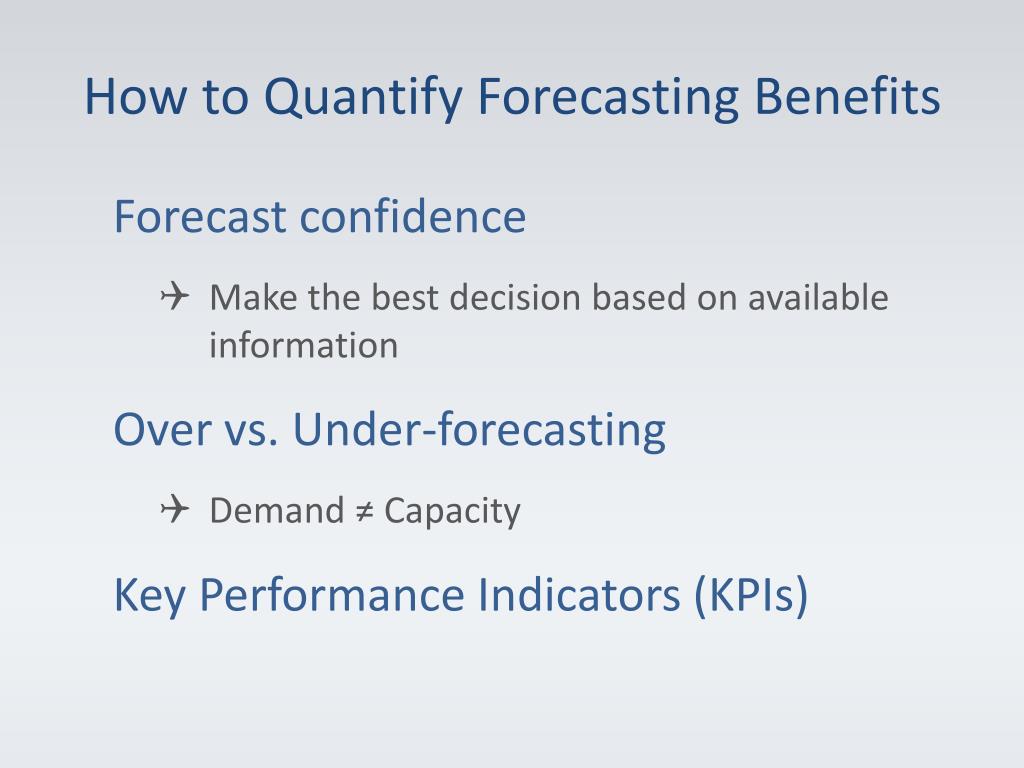 How to Quantify Forecasting Benefits

Forecast confidence

✈ Make the best decision based on available information

Over vs. Under-forecasting

✈ Demand ≠ Capacity

Key Performance Indicators (KPIs)